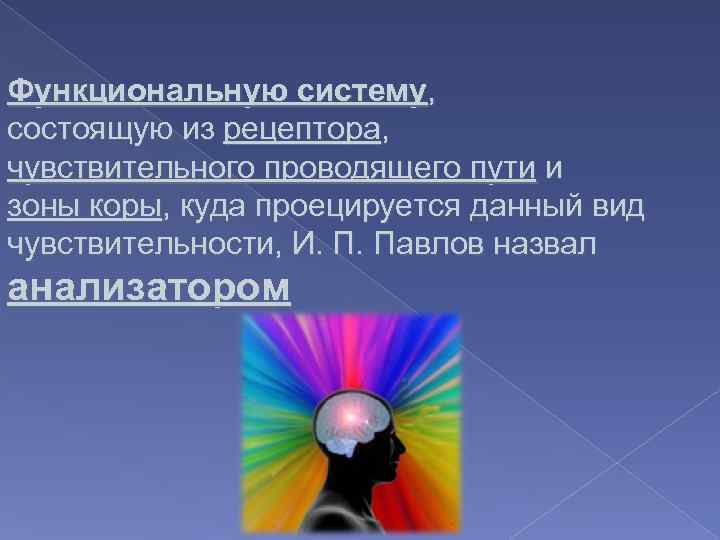 Функциональную систему, состоящую из рецептора, чувствительного проводящего пути и зоны коры, куда проецируется данный вид чувствительности, И. П. Павлов назвал анализатором